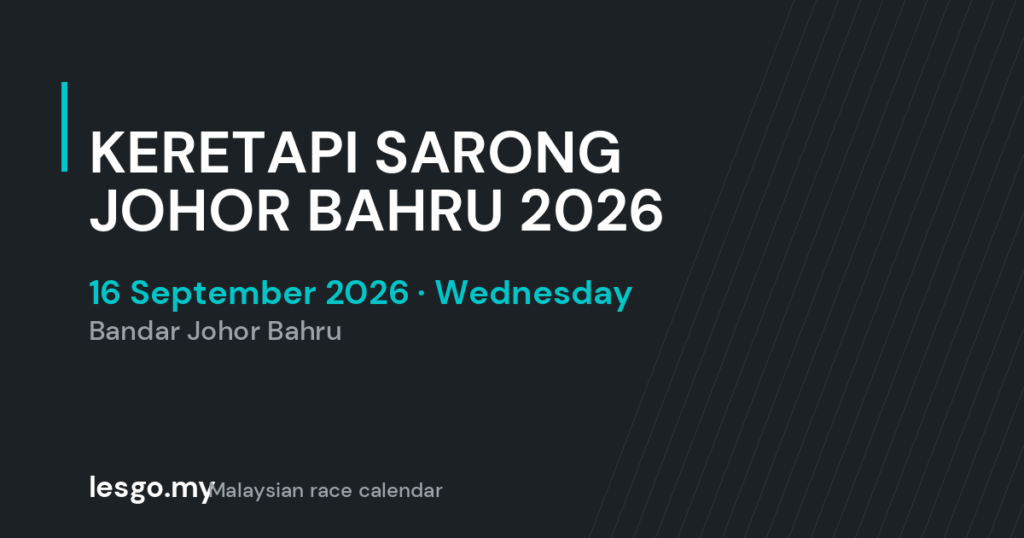 KERETAPI SARONG JOHOR BAHRU 2026

16 September 2026 · Wednesday

Bandar Johor Bahru

lesgo.my Malaysian race calendar